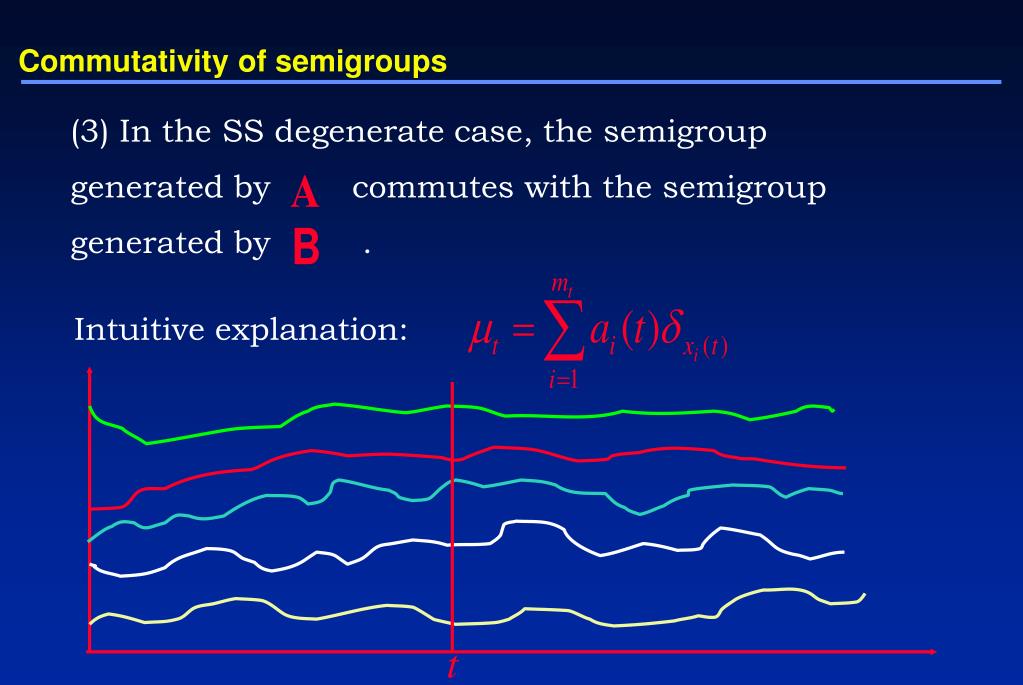 Commutativity of semigroups

(3) In the SS degenerate case, the semigroup generated by A commutes with the semigroup generated by B .

Intuitive explanation: $\mu_t = \sum_{i=1}^{m_t} a_i(t)\delta_{x_i(t)}$

$t$